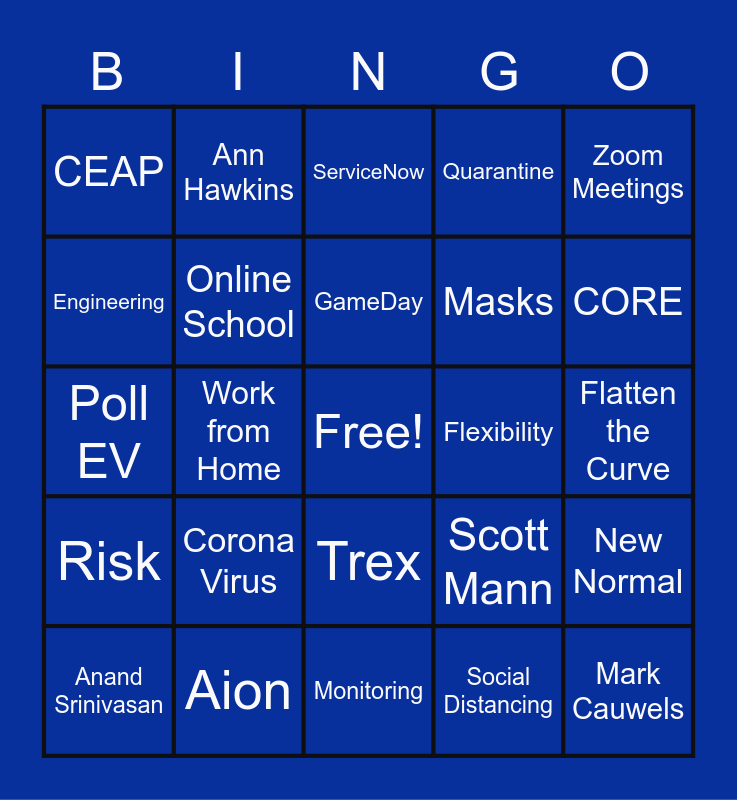 | B | I | N | G | O |
|---|---|---|---|---|
| CEAP | Ann Hawkins | ServiceNow | Quarantine | Zoom Meetings |
| Engineering | Online School | GameDay | Masks | CORE |
| Poll EV | Work from Home | Free! | Flexibility | Flatten the Curve |
| Risk | Corona Virus | Trex | Scott Mann | New Normal |
| Anand Srinivasan | Aion | Monitoring | Social Distancing | Mark Cauwels |